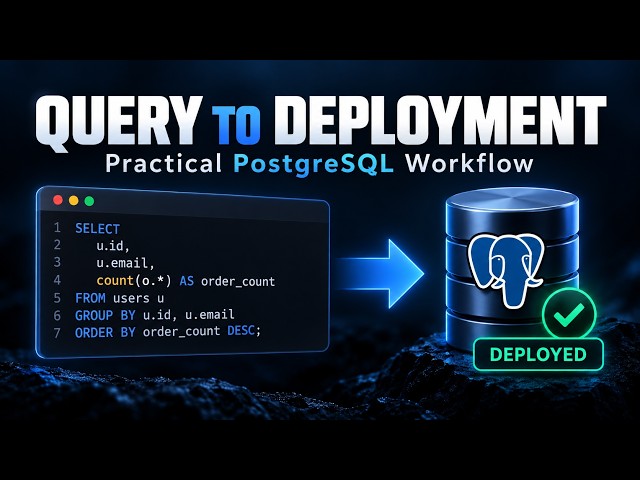 QUERY TO DEPLOYMENT
Practical PostgreSQL Workflow

1 SELECT
2 u.id,
3 u.email,
4 count(o.*) AS order_count
5 FROM users u
6 GROUP BY u.id, u.email
7 ORDER BY order_count DESC;

DEPLOYED